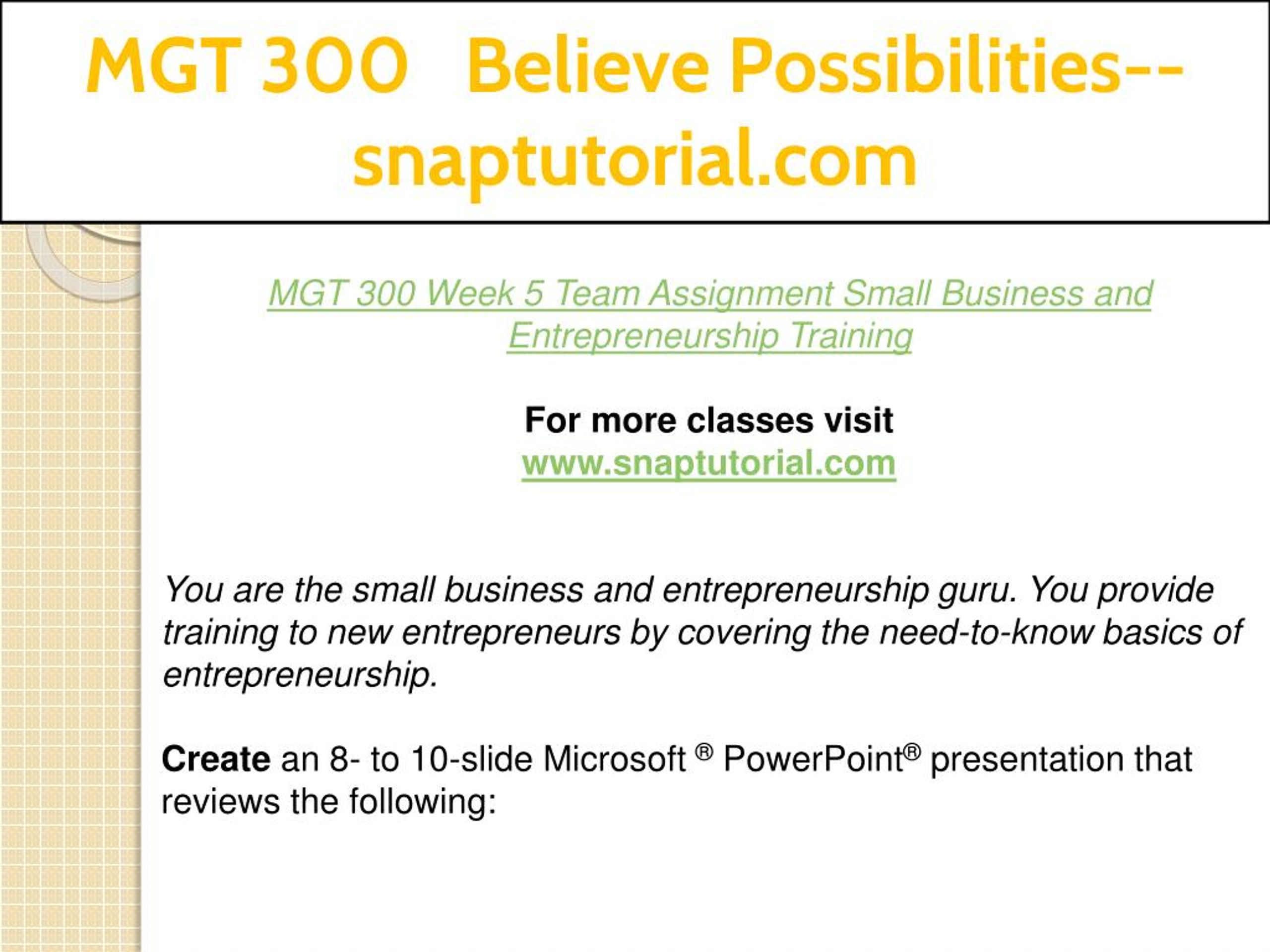 MGT 300 Believe Possibilities--snaptutorial.com

MGT 300 Week 5 Team Assignment Small Business and Entrepreneurship Training

For more classes visit
www.snaptutorial.com

You are the small business and entrepreneurship guru. You provide training to new entrepreneurs by covering the need-to-know basics of entrepreneurship.

Create an 8- to 10-slide Microsoft ® PowerPoint® presentation that reviews the following: